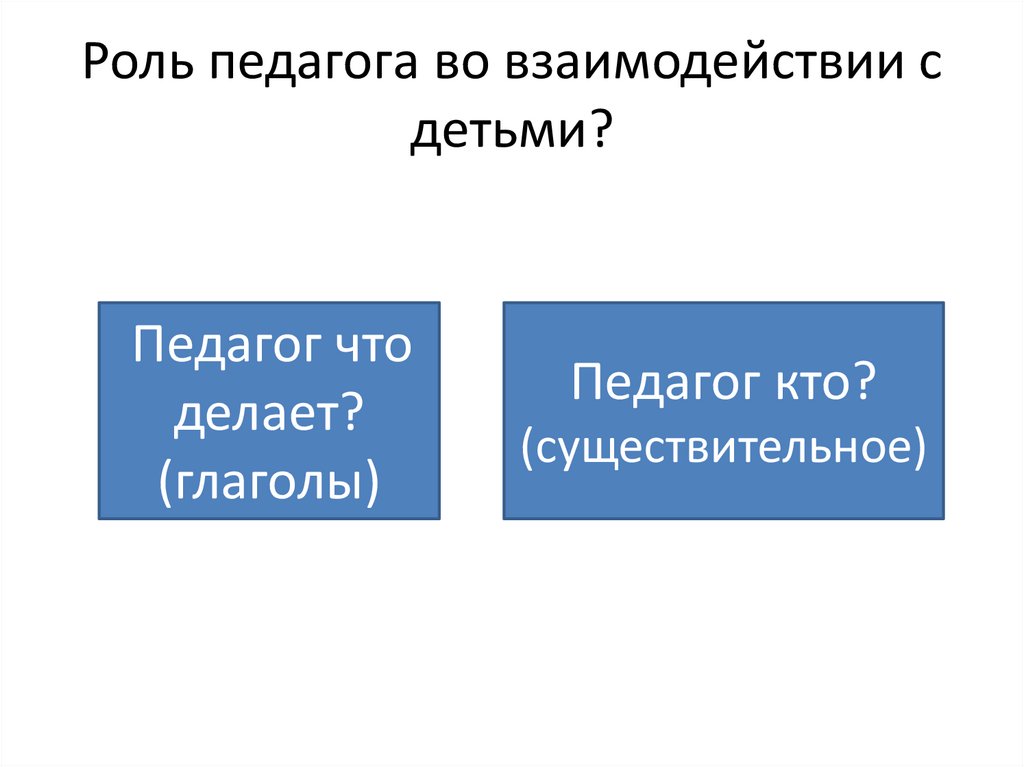 Роль педагога во взаимодействии с детьми?

Педагог что делает? (глаголы)

Педагог кто? (существительное)